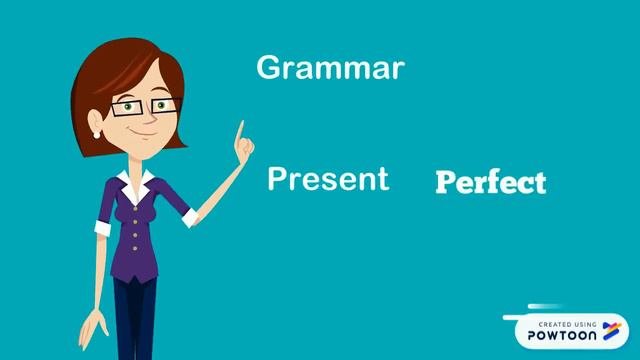 Grammar

Present Perfect

CREATED USING
POWTOON